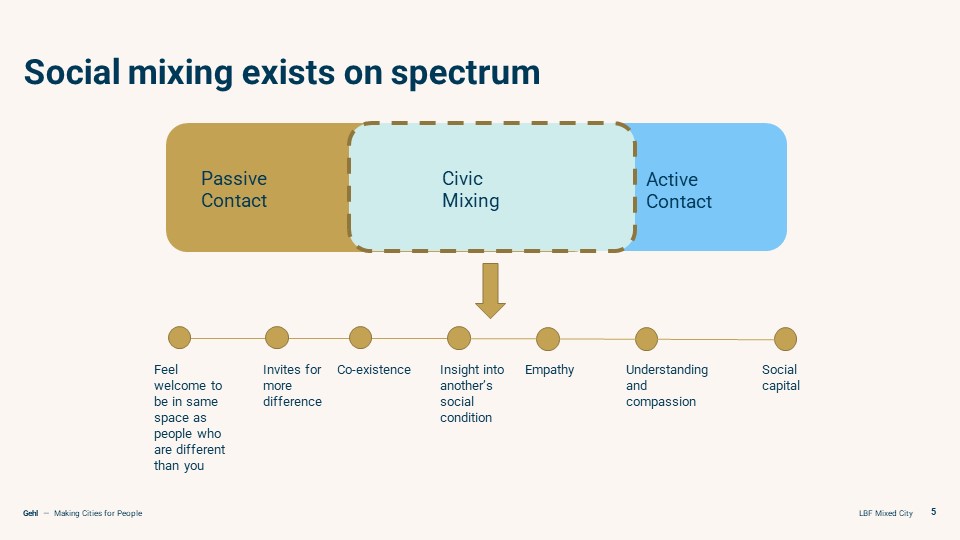 Social mixing exists on spectrum

Passive Contact

Civic Mixing

Active Contact

Feel welcome to be in same space as people who are different than you

Invites for more difference

Co-existence

Insight into another's social condition

Empathy

Understanding and compassion

Social capital

Gehl — Making Cities for People

LBF Mixed City

5